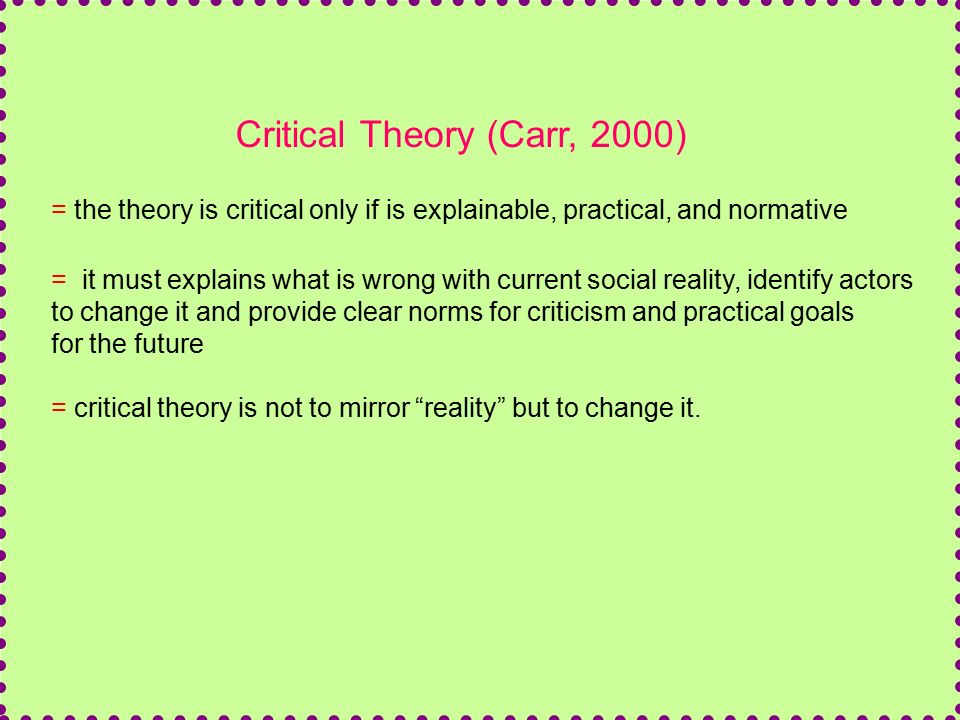 Critical Theory (Carr, 2000)

= the theory is critical only if is explainable, practical, and normative

= it must explains what is wrong with current social reality, identify actors to change it and provide clear norms for criticism and practical goals for the future

= critical theory is not to mirror “reality” but to change it.